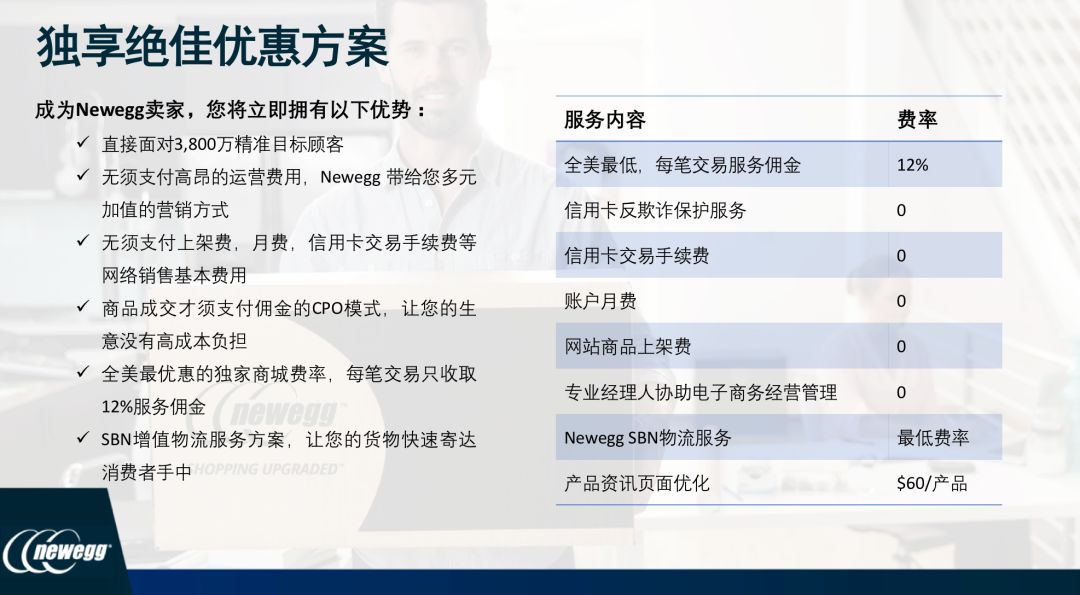 独享绝佳优惠方案

成为Newegg卖家，您将立即拥有以下优势：

✓ 直接面对3,800万精准目标顾客
✓ 无须支付高昂的运营费用，Newegg 带给您多元加值的营销方式
✓ 无须支付上架费，月费，信用卡交易手续费等网络销售基本费用
✓ 商品成交才须支付佣金的CPO模式，让您的生意没有高成本负担
✓ 全美最优惠的独家商城费率，每笔交易只收取12%服务佣金
✓ SBN增值物流服务方案，让您的货物快速寄达消费者手中

| 服务内容 | 费率 |
|---|---|
| 全美最低，每笔交易服务佣金 | 12% |
| 信用卡反欺诈保护服务 | 0 |
| 信用卡交易手续费 | 0 |
| 账户月费 | 0 |
| 网站商品上架费 | 0 |
| 专业经理人协助电子商务经营管理 | 0 |
| Newegg SBN物流服务 | 最低费率 |
| 产品资讯页面优化 | $60/产品 |

newegg SHOPPING UPGRADED

newegg